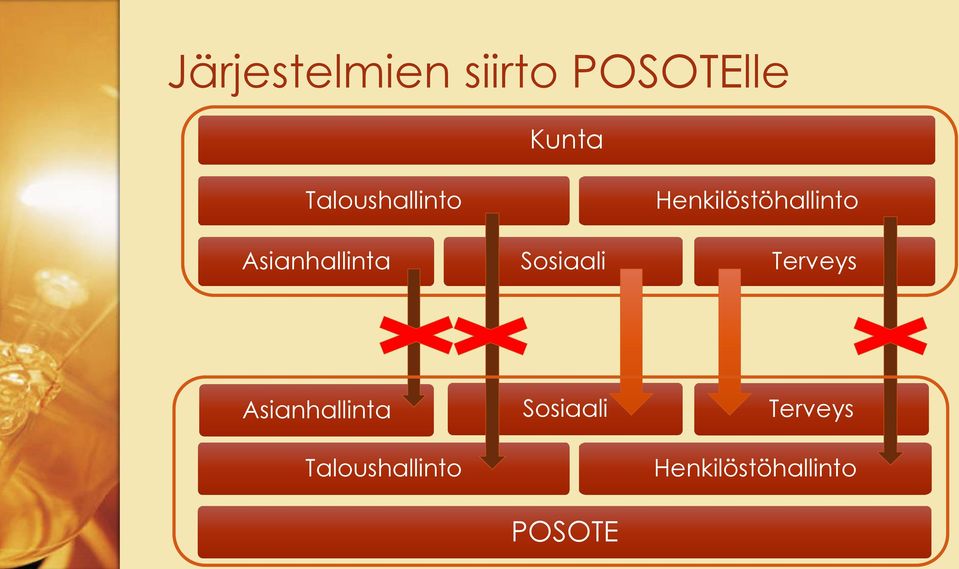 Järjestelmien siirto POSOTElle

Kunta

Taloushallinto

Henkilöstöhallinto

Asianhallinta

Sosiaali

Terveys

Asianhallinta

Sosiaali

Terveys

Taloushallinto

Henkilöstöhallinto

POSOTE